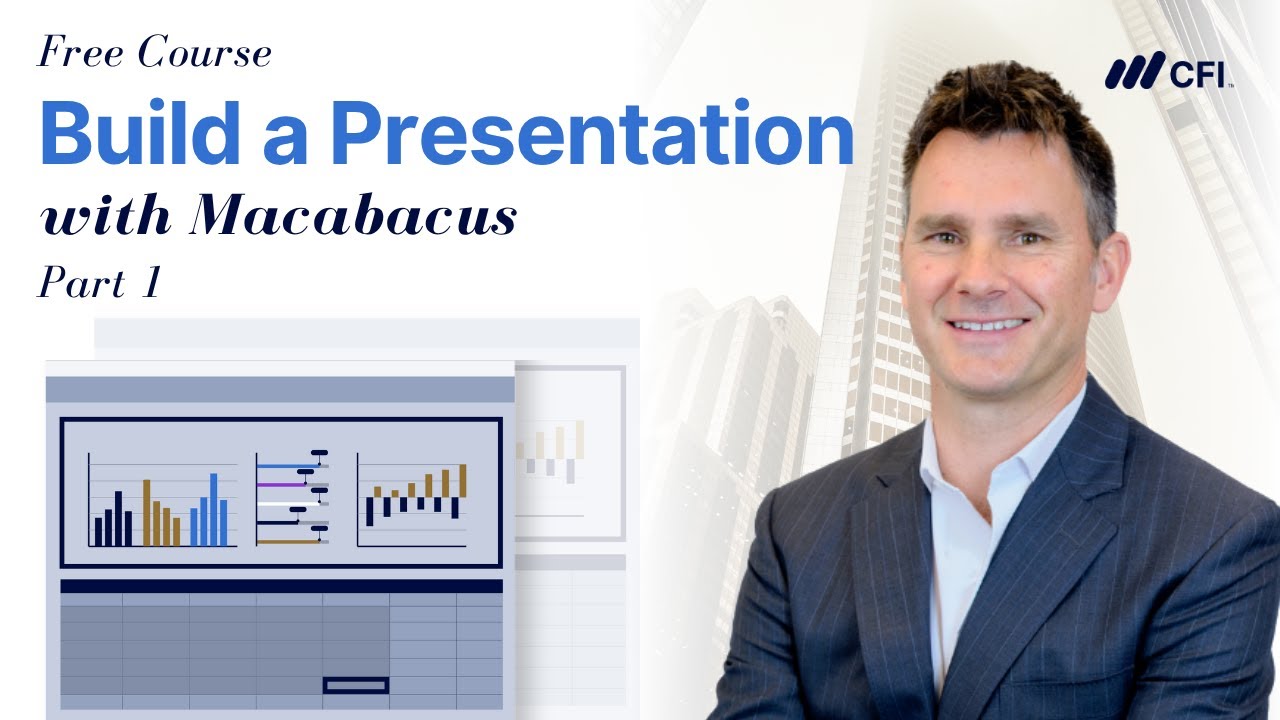 Free Course

Build a Presentation

with Macabacus

Part 1

CFI